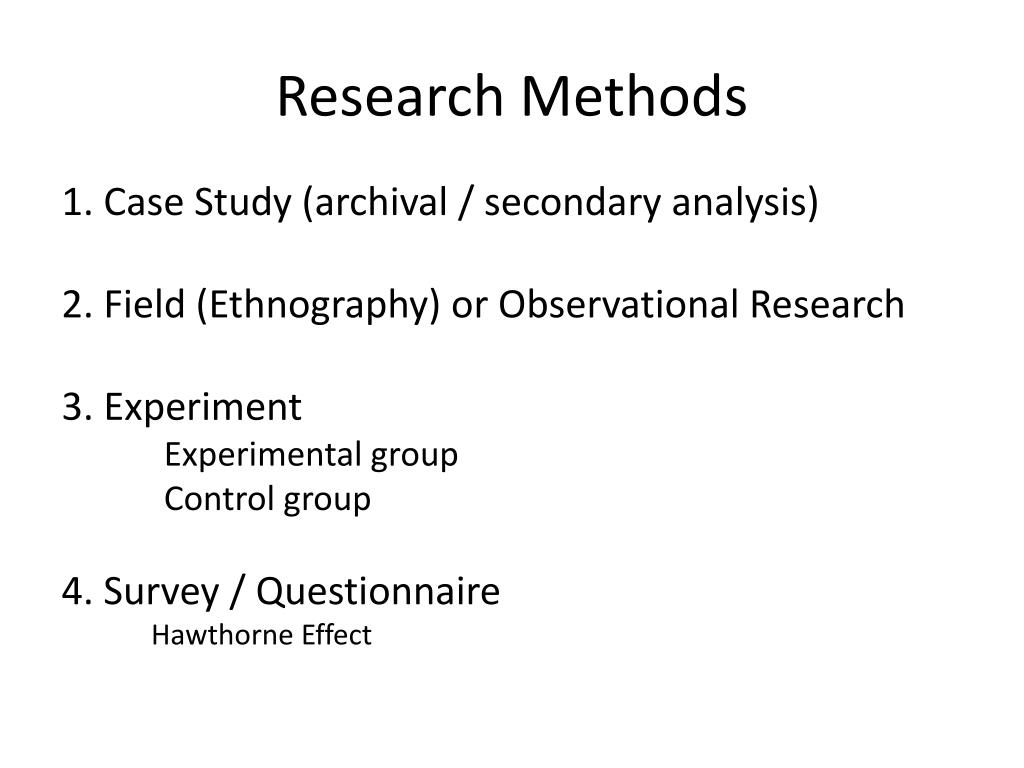 Research Methods

1. Case Study (archival / secondary analysis)

2. Field (Ethnography) or Observational Research

3. Experiment
Experimental group
Control group

4. Survey / Questionnaire
Hawthorne Effect